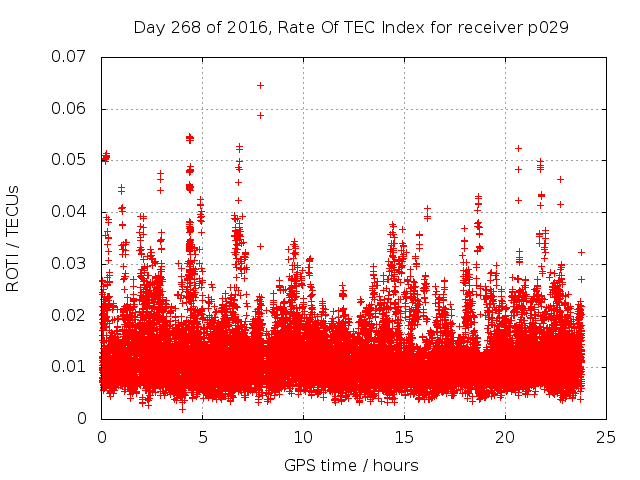 Day 268 of 2016, Rate Of TEC Index for receiver p029

ROTI / TECUs

0.07
0.06
0.05
0.04
0.03
0.02
0.01
0

0
5
10
15
20
25

GPS time / hours